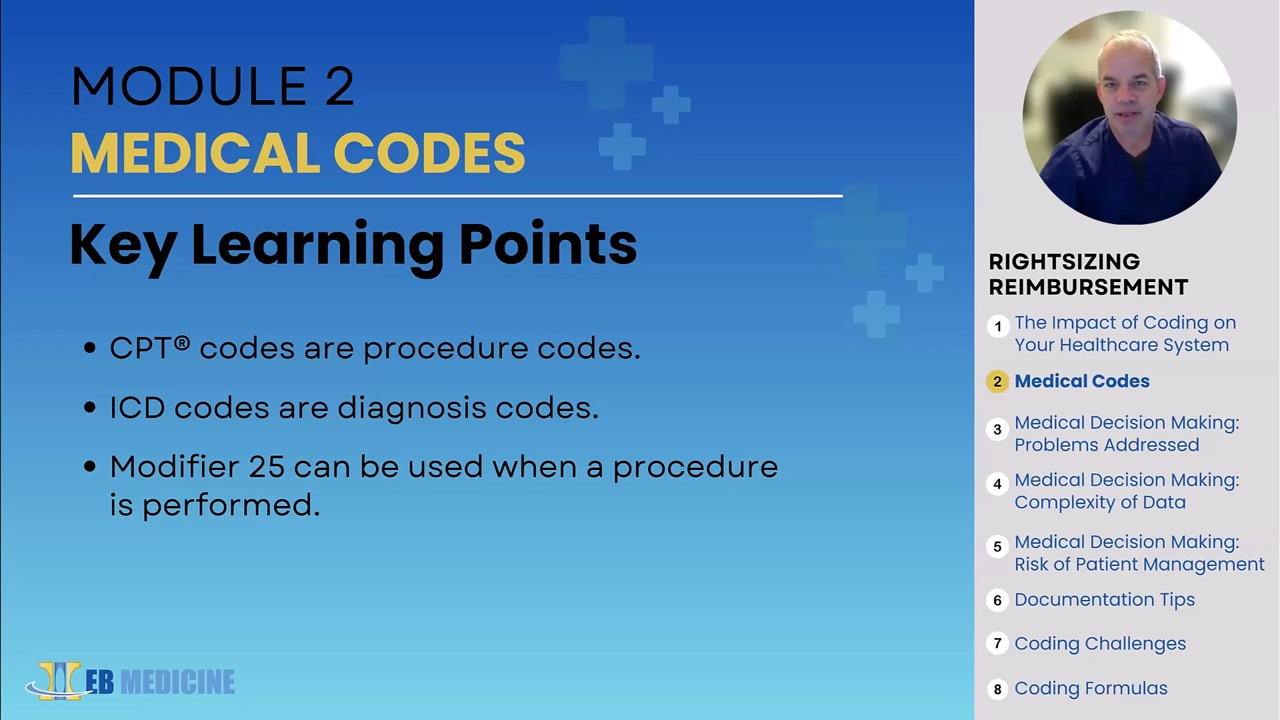 MODULE 2
MEDICAL CODES

Key Learning Points

• CPT® codes are procedure codes.
• ICD codes are diagnosis codes.
• Modifier 25 can be used when a procedure is performed.

EB MEDICINE

RIGHTSIZING REIMBURSEMENT
1 The Impact of Coding on Your Healthcare System
2 Medical Codes
3 Medical Decision Making: Problems Addressed
4 Medical Decision Making: Complexity of Data
5 Medical Decision Making: Risk of Patient Management
6 Documentation Tips
7 Coding Challenges
8 Coding Formulas